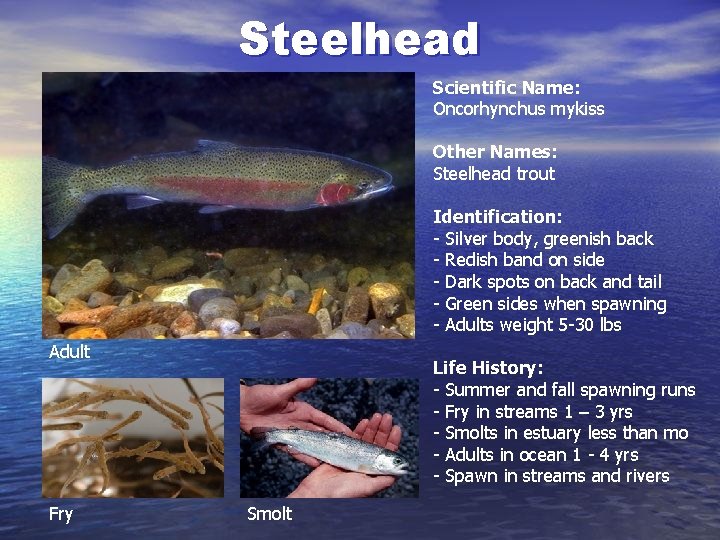 Steelhead

Adult

Fry

Smolt

Scientific Name:
Oncorhynchus mykiss

Other Names:
Steelhead trout

Identification:
- Silver body, greenish back
- Redish band on side
- Dark spots on back and tail
- Green sides when spawning
- Adults weight 5-30 lbs

Life History:
- Summer and fall spawning runs
- Fry in streams 1 – 3 yrs
- Smolts in estuary less than mo
- Adults in ocean 1 - 4 yrs
- Spawn in streams and rivers